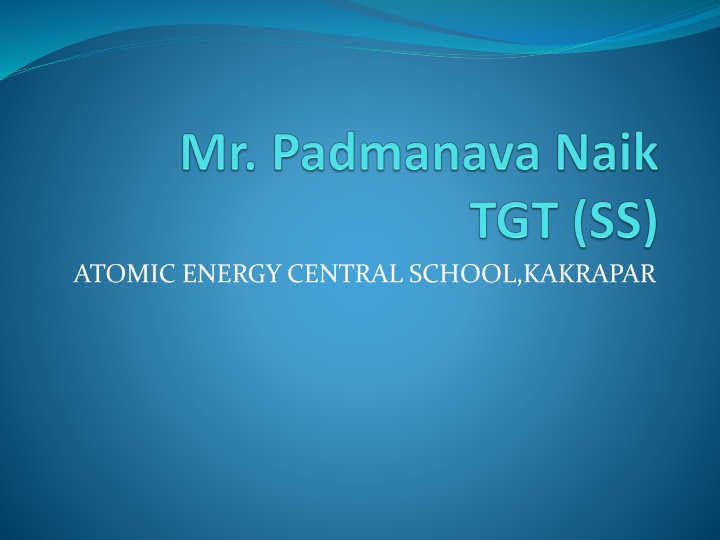 Mr. Padmanava Naik
TGT (SS)

ATOMIC ENERGY CENTRAL SCHOOL,KAKRAPAR